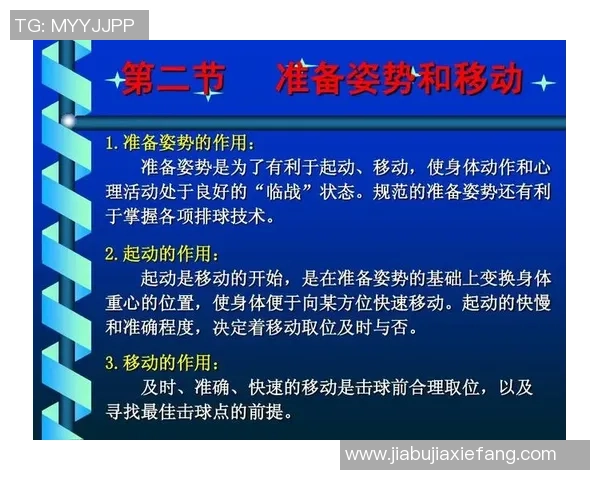 TG: MYYJJPP

第二节　准备姿势和移动

1. 准备姿势的作用：

准备姿势是为了有利于起动、移动，使身体动作和心理活动处于良好的“临战”状态。规范的准备姿势还有利于掌握各项排球技术。

2. 起动的作用：

起动是移动的开始，是在准备姿势的基础上变换身体重心的位置，使身体便于向某方位快速移动。起动的快慢和准确程度，决定着移动取位及时与否。

3. 移动的作用：

及时、准确、快速的移动是击球前合理取位，以及寻找最佳击球点的前提。

www.jiabujiaxiefang.com